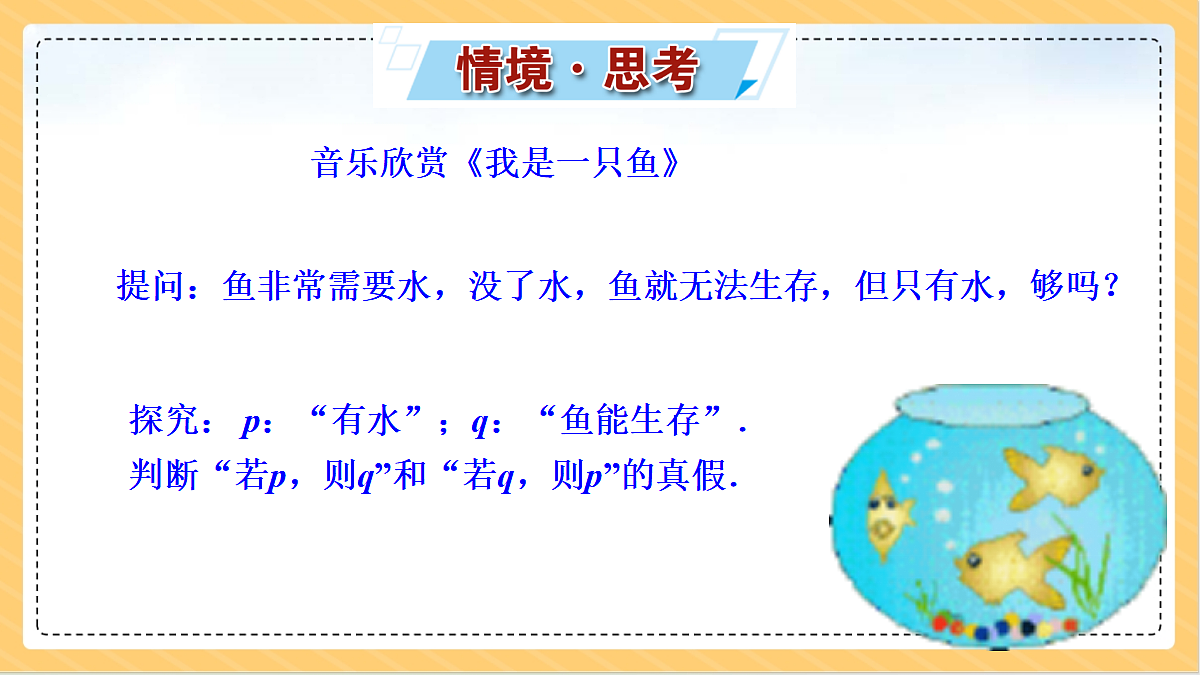 情境·思考

音乐欣赏《我是一只鱼》

提问：鱼非常需要水，没了水，鱼就无法生存，但只有水，够吗？

探究：$p$：“有水”；$q$：“鱼能生存”.
判断“若$p$，则$q$”和“若$q$，则$p$”的真假.